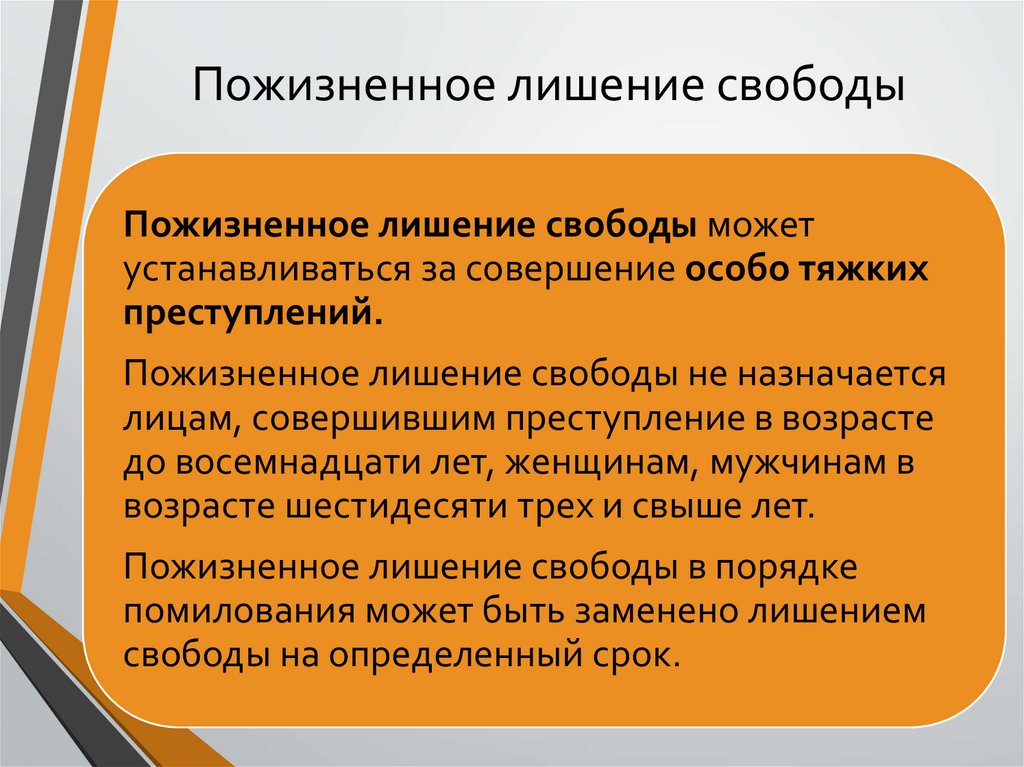 Пожизненное лишение свободы

Пожизненное лишение свободы может устанавливаться за совершение особо тяжких преступлений.

Пожизненное лишение свободы не назначается лицам, совершившим преступление в возрасте до восемнадцати лет, женщинам, мужчинам в возрасте шестидесяти трех и свыше лет.

Пожизненное лишение свободы в порядке помилования может быть заменено лишением свободы на определенный срок.